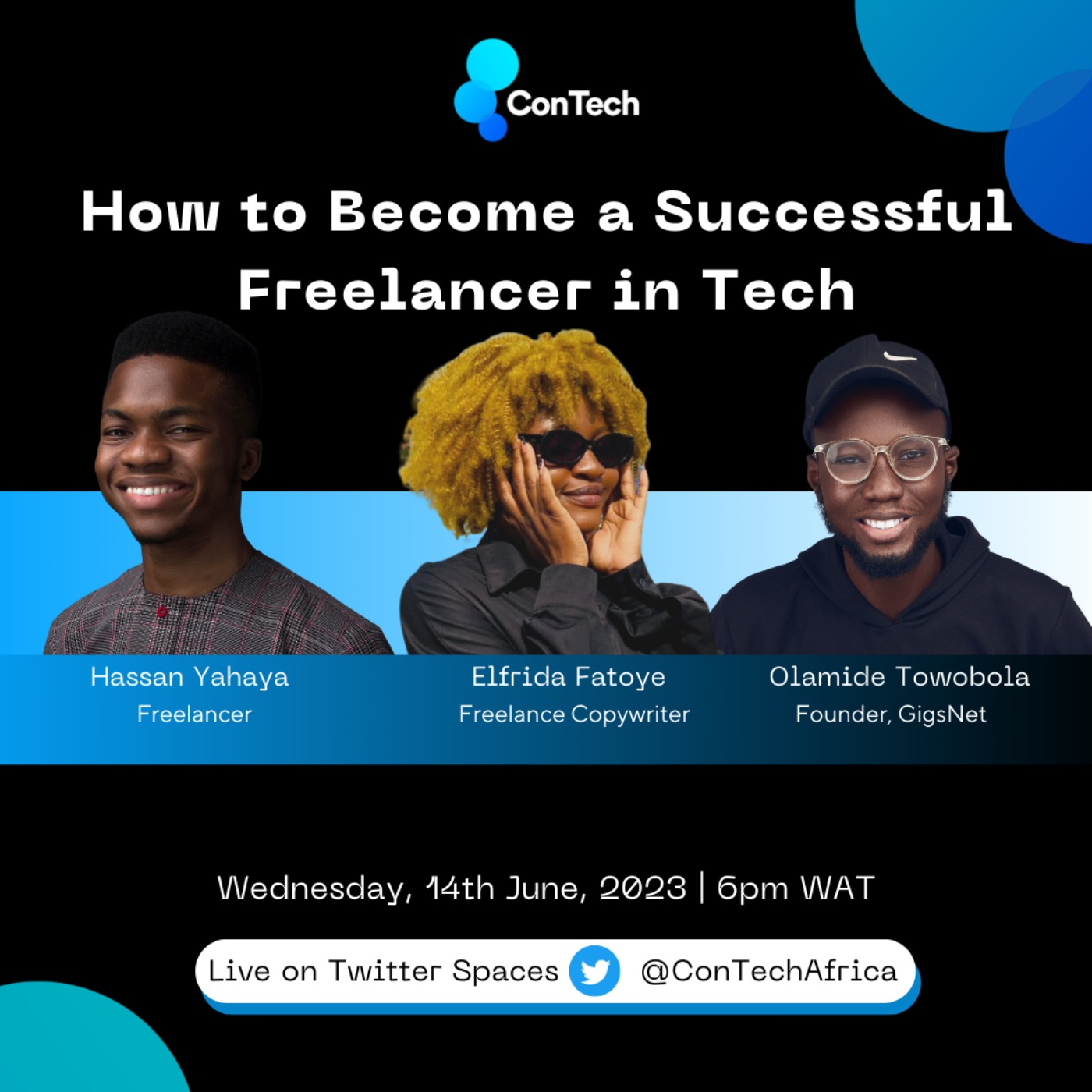 ConTech

How to Become a Successful Freelancer in Tech

Hassan Yahaya
Freelancer

Elfrida Fatoye
Freelance Copywriter

Olamide Towobola
Founder, GigsNet

Wednesday, 14th June, 2023 | 6pm WAT

Live on Twitter Spaces @ConTechAfrica